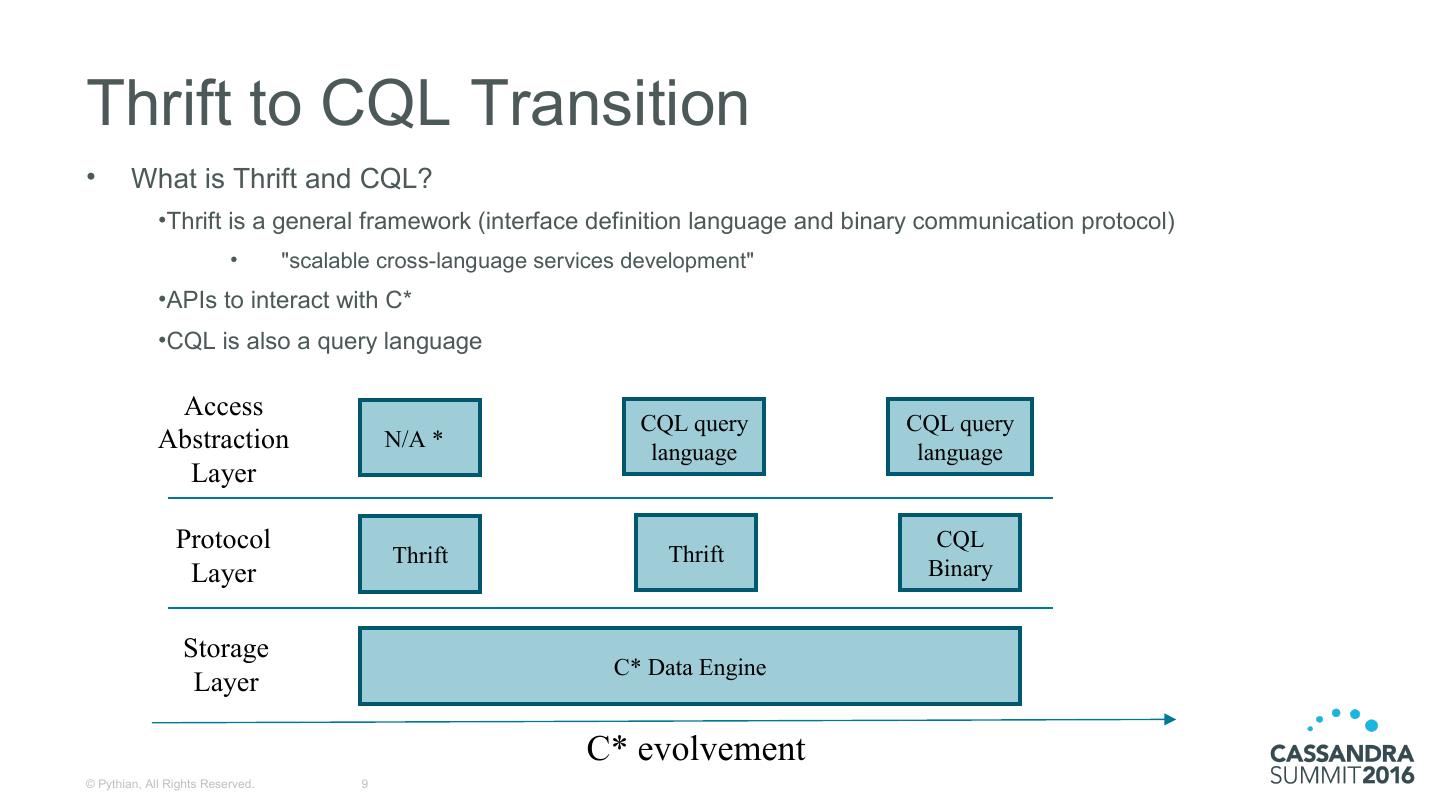 Thrift to CQL Transition

• What is Thrift and CQL?

•Thrift is a general framework (interface definition language and binary communication protocol)

• "scalable cross-language services development"

•APIs to interact with C*

•CQL is also a query language

Access Abstraction Layer

N/A *

CQL query language

CQL query language

Protocol Layer

Thrift

Thrift

CQL Binary

Storage Layer

C* Data Engine

C* evolvement

© Pythian, All Rights Reserved. 9

CASSANDRA SUMMIT2016